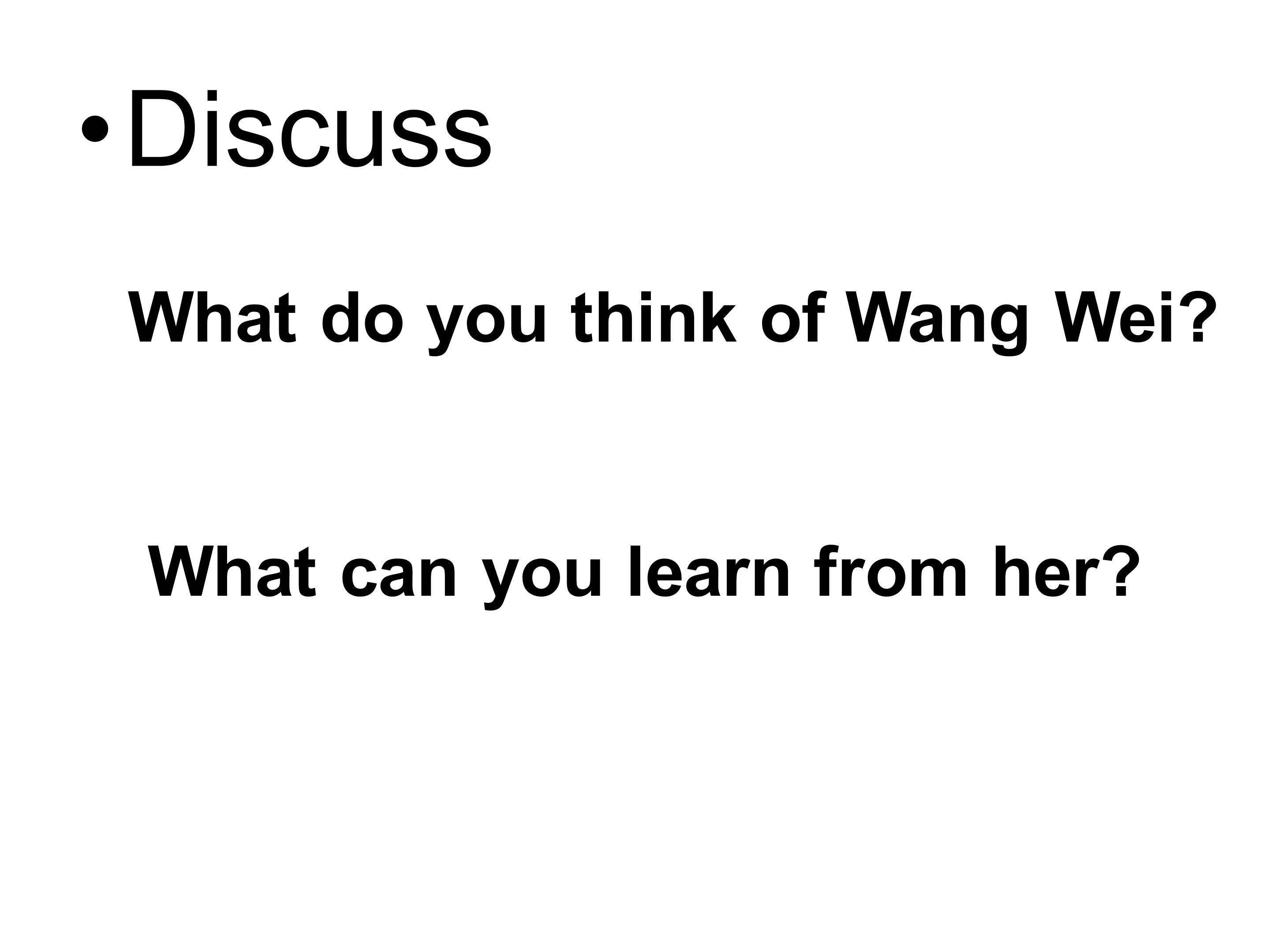 • Discuss

What do you think of Wang Wei?

What can you learn from her?